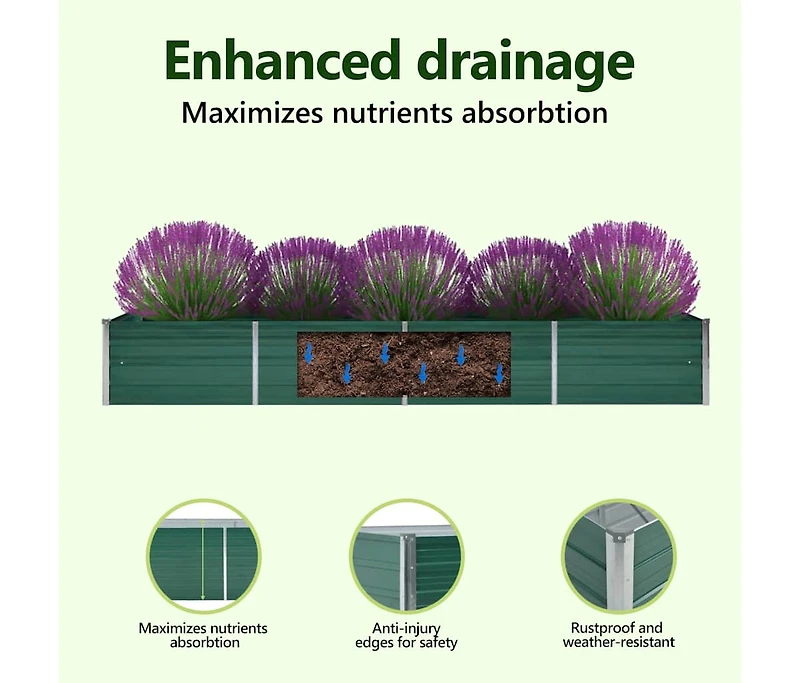 Enhanced drainage
Maximizes nutrients absorbtion

Maximizes nutrients absorbtion

Anti-injury edges for safety

Rustproof and weather-resistant